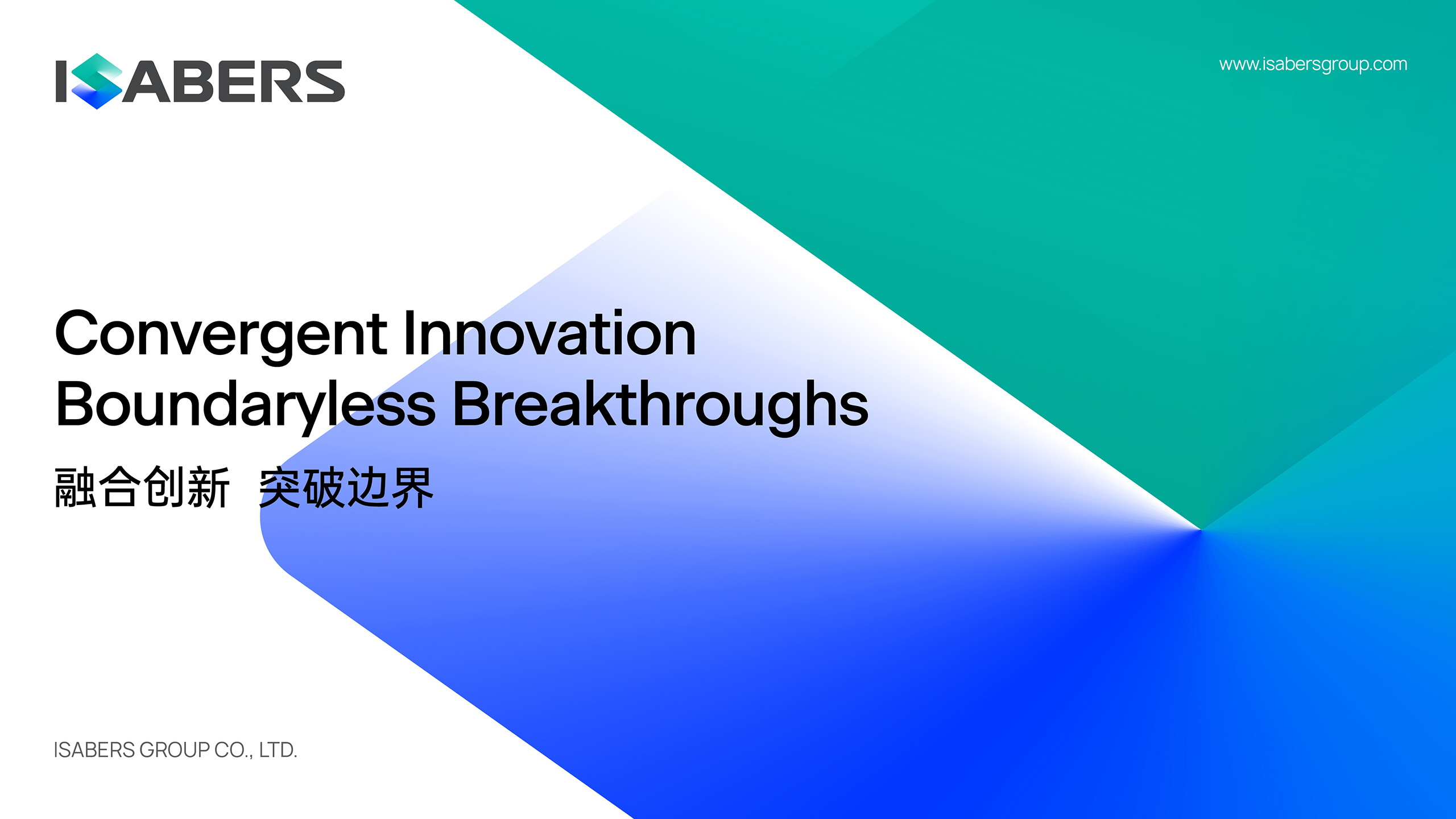 ISABERS

www.isabersgroup.com

Convergent Innovation
Boundaryless Breakthroughs

融合创新 突破边界

ISABERS GROUP CO., LTD.